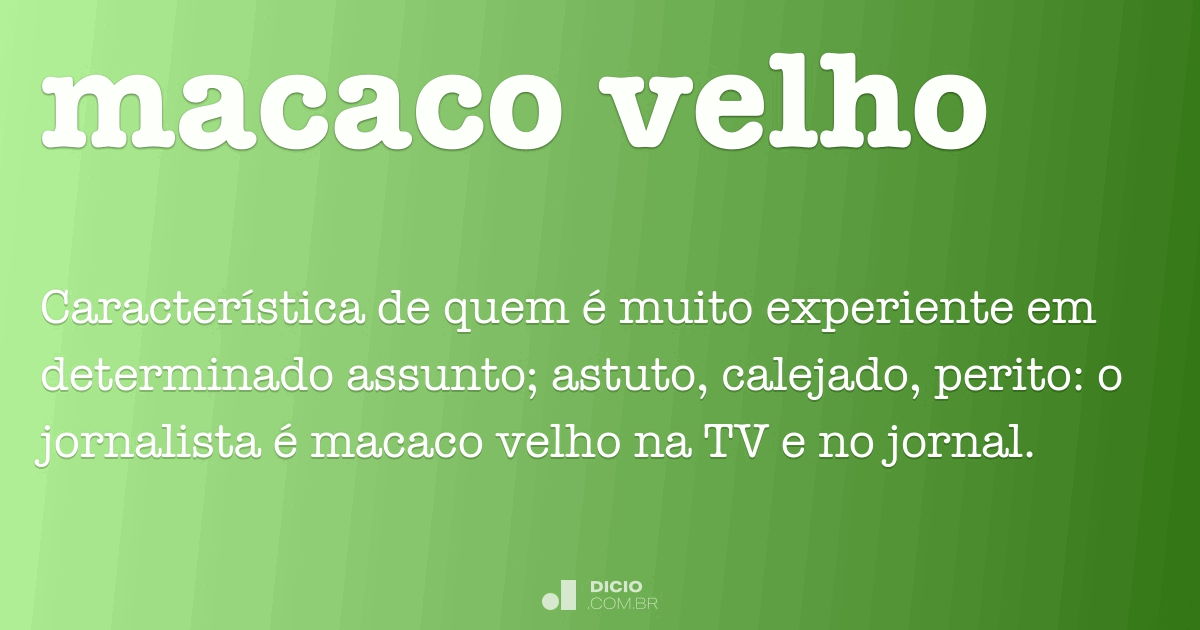 macaco velho

Característica de quem é muito experiente em determinado assunto; astuto, calejado, perito: o jornalista é macaco velho na TV e no jornal.

DICIO
.COM.BR